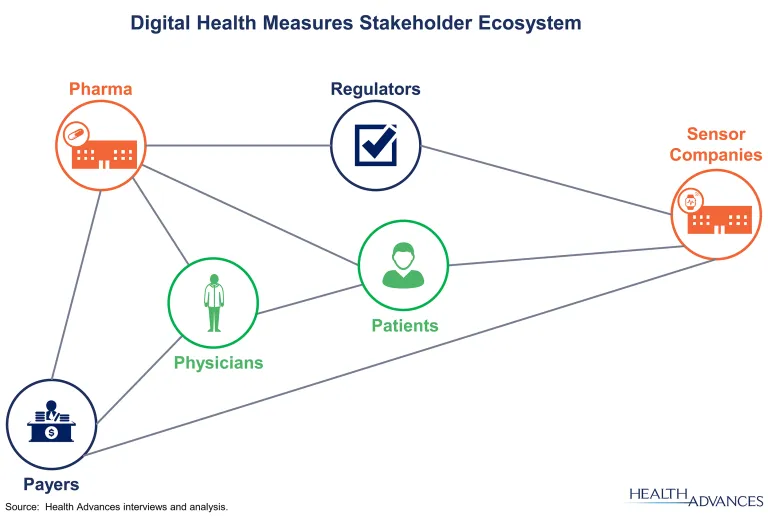 Digital Health Measures Stakeholder Ecosystem

Pharma

Regulators

Sensor Companies

Patients

Physicians

Payers

Source: Health Advances interviews and analysis.

HEALTH ADVANCES